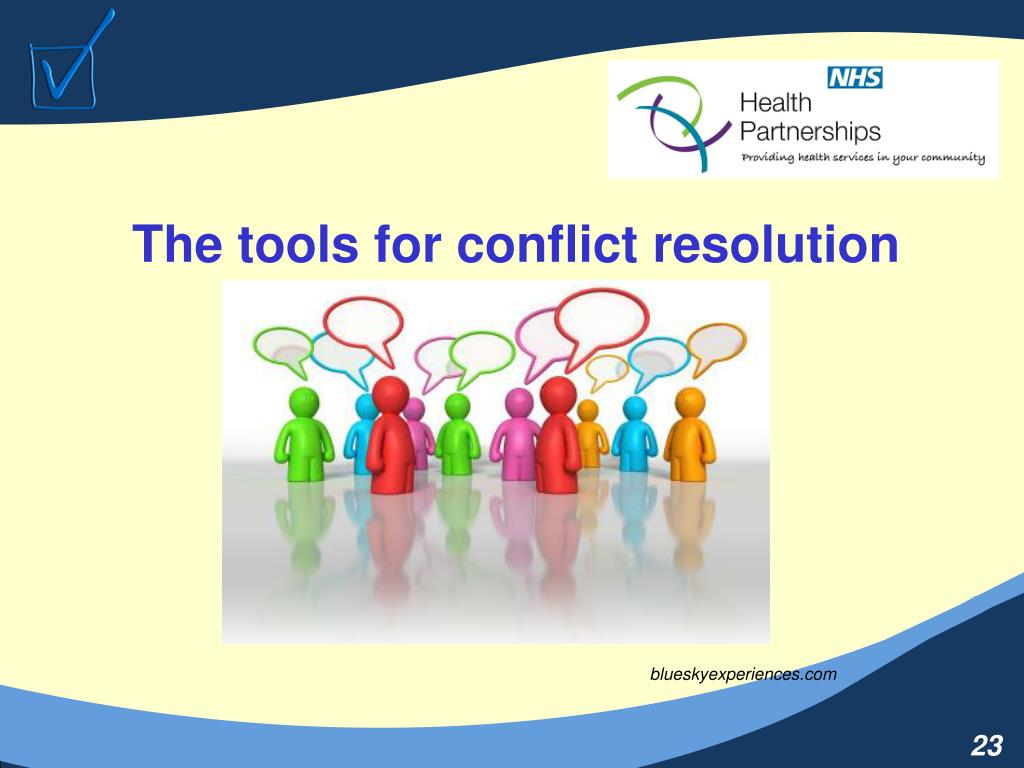 NHS
Health
Partnerships
Providing health services in your community

The tools for conflict resolution

blueskyexperiences.com

23